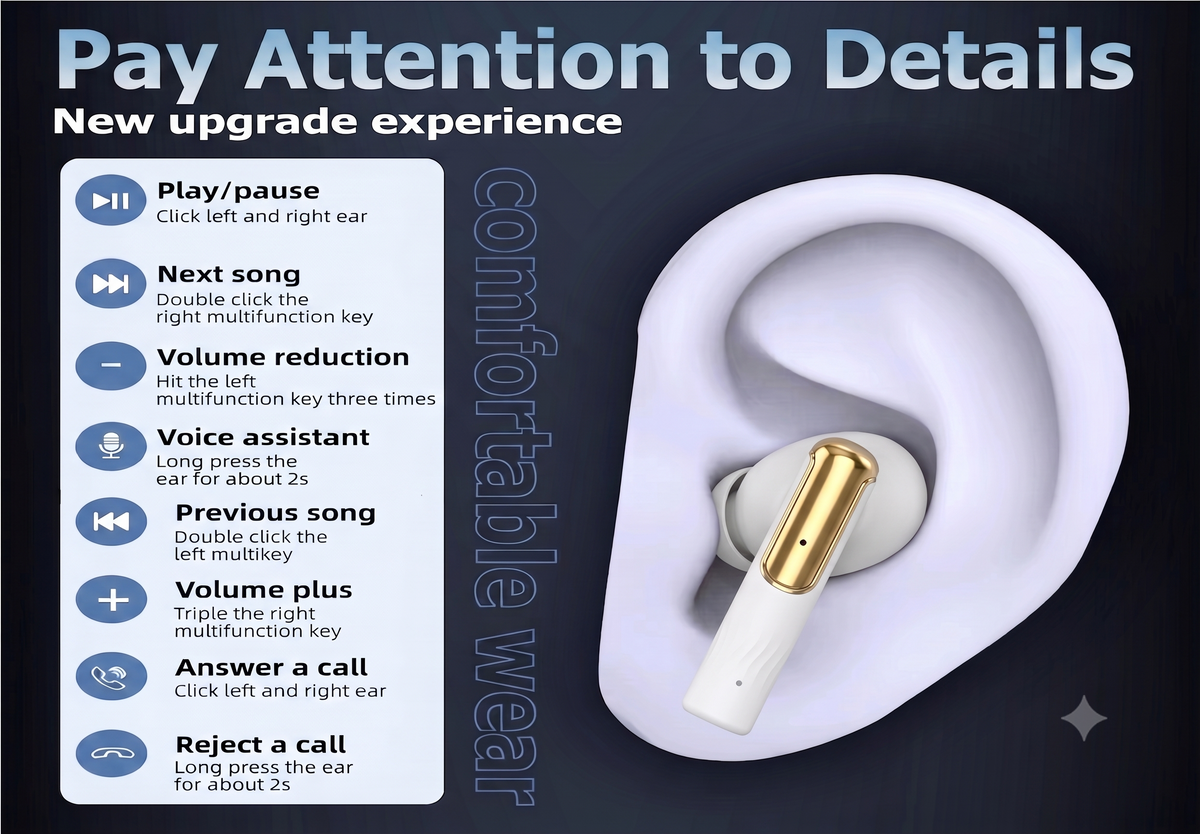 Pay Attention to Details
New upgrade experience

Play/pause
Click left and right ear

Next song
Double click the right multifunction key

Volume reduction
Hit the left multifunction key three times

Voice assistant
Long press the ear for about 2s

Previous song
Double click the left multikey

Volume plus
Triple the right multifunction key

Answer a call
Click left and right ear

Reject a call
Long press the ear for about 2s

comfortable wear